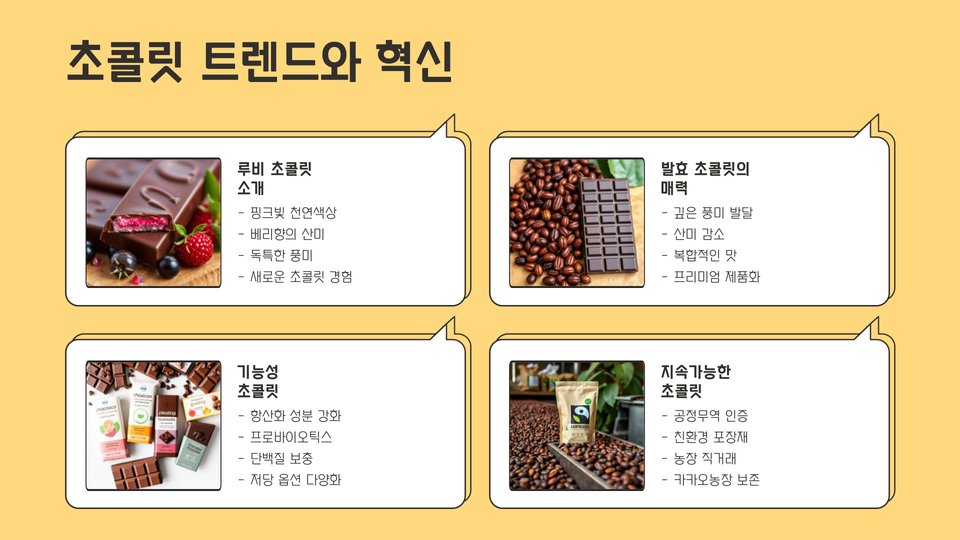 초콜릿 트렌드와 혁신

루비 초콜릿 소개

- 핑크빛 천연색상
- 베리향의 산미
- 독특한 풍미
- 새로운 초콜릿 경험

발효 초콜릿의 매력

- 깊은 풍미 발달
- 산미 감소
- 복합적인 맛
- 프리미엄 제품화

기능성 초콜릿

- 항산화 성분 강화
- 프로바이오틱스
- 단백질 보충
- 저당 옵션 다양화

지속가능한 초콜릿

- 공정무역 인증
- 친환경 포장재
- 농장 직거래
- 카카오농장 보존